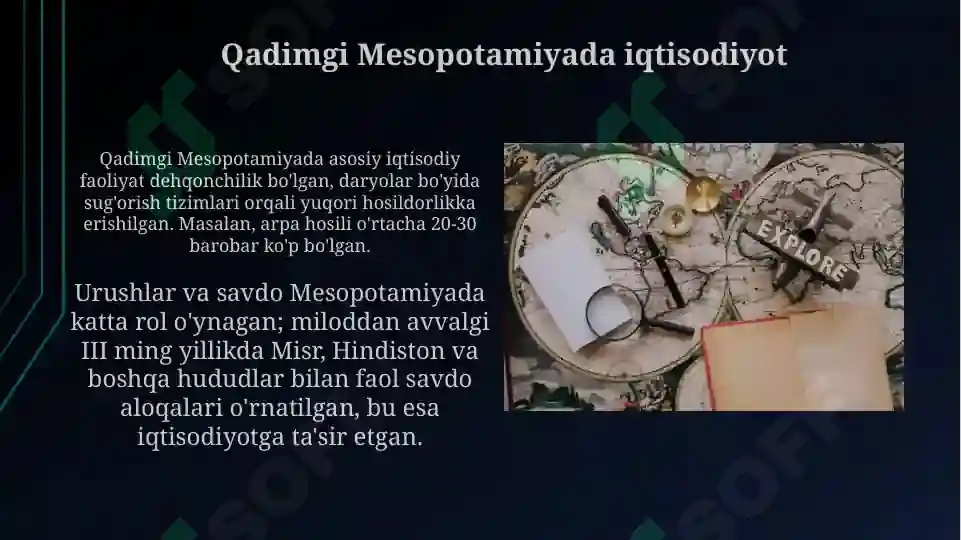 Qadimgi Mesopotamiyada iqtisodiyot

Qadimgi Mesopotamiyada asosiy iqtisodiy faoliyat dehqonchilik bo'lgan, daryolar bo'yida sug'orish tizimlari orqali yuqori hosildorlikka erishilgan. Masalan, arpa hosili o'rtacha 20-30 barobar ko'p bo'lgan.

Urushlar va savdo Mesopotamiyada katta rol o'ynagan; miloddan avvalgi III ming yillikda Misr, Hindiston va boshqa hududlar bilan faol savdo aloqalari o'rnatilgan, bu esa iqtisodiyotga ta'sir etgan.

EXPLORE

SOFT